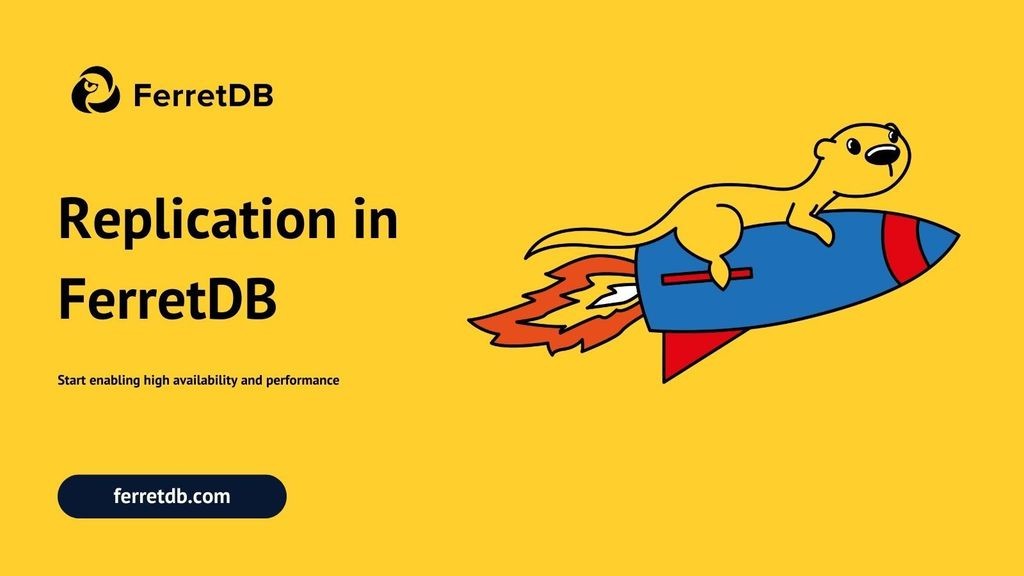 FerretDB

Replication in FerretDB

Start enabling high availability and performance

ferretdb.com